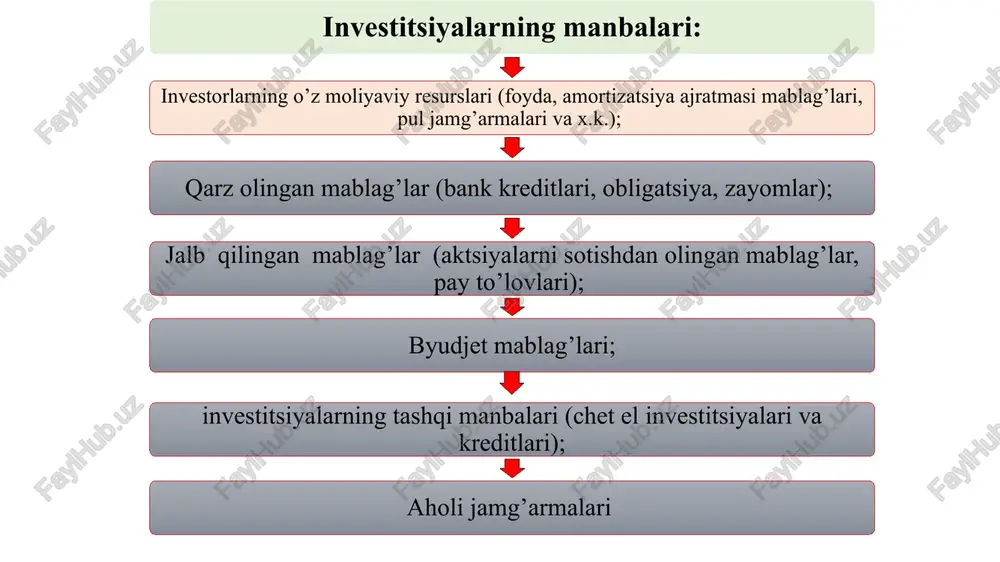 Investitsiyalarning manbalari:

Investorlarning o’z moliyaviy resurslari (foyda, amortizatsiya ajratmasi mablag’lari, pul jamg’armalari va x.k.);

Qarz olingan mablag’lar (bank kreditlari, obligatsiya, zayomlar);

Jalb qilingan mablag’lar (aktsiyalarni sotishdan olingan mablag’lar, pay to’lovlari);

Byudjet mablag’lari;

investitsiyalarning tashqi manbalari (chet el investitsiyalari va kreditlari);

Aholi jamg’armalari

FaylHub.uz